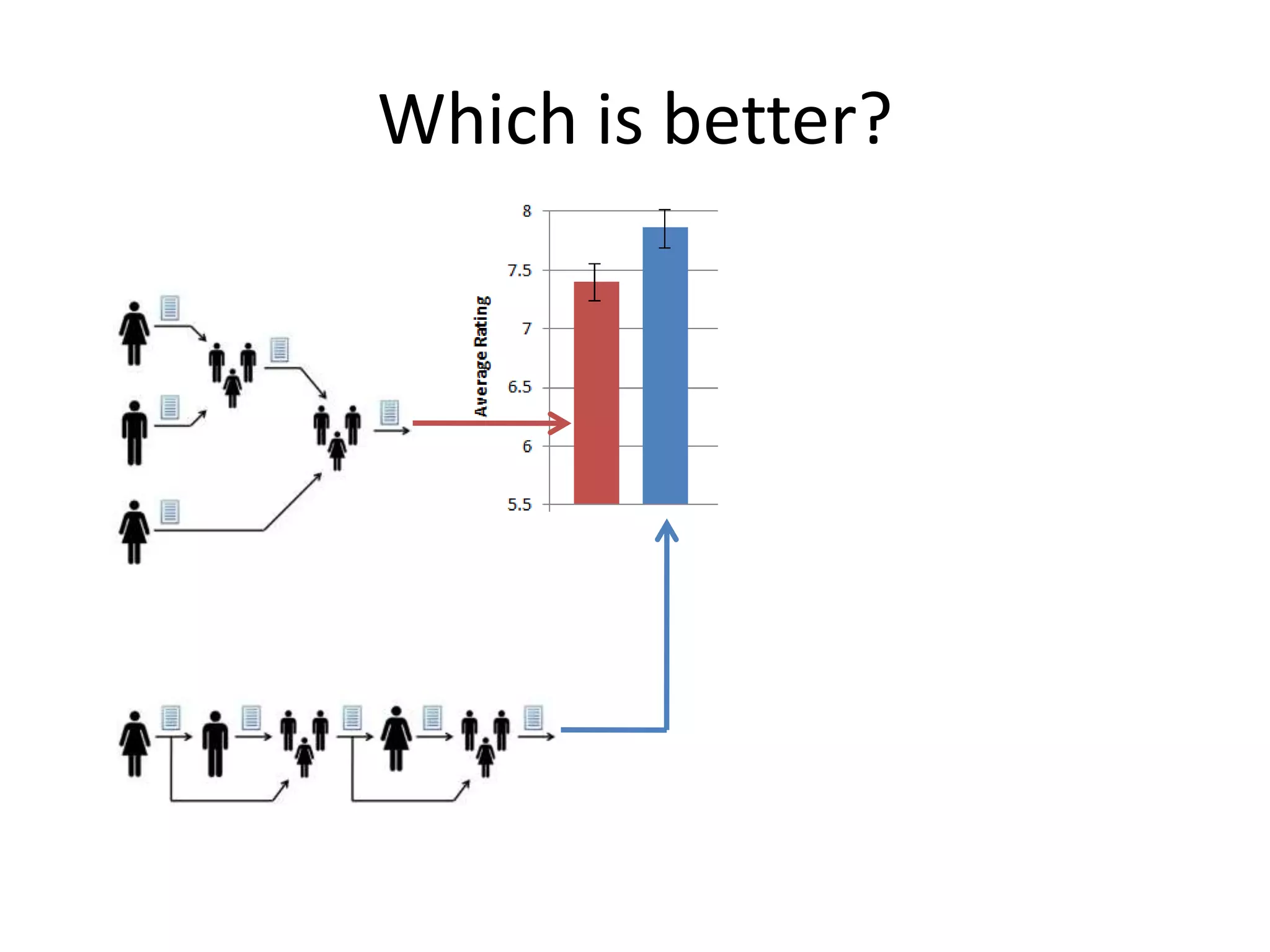 Which is better?

Average Rating

8
7.5
7
6.5
6
5.5